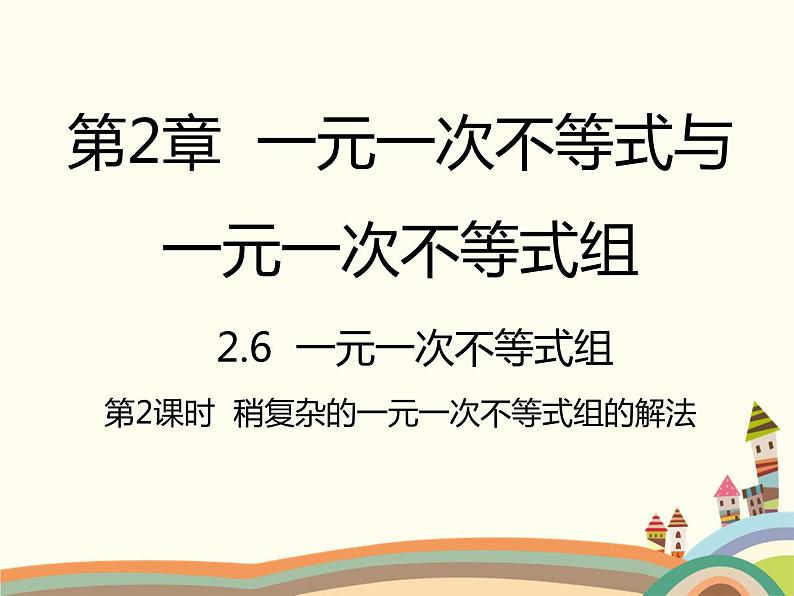 第2章 一元一次不等式与一元一次不等式组

2.6 一元一次不等式组

第2课时 稍复杂的一元一次不等式组的解法